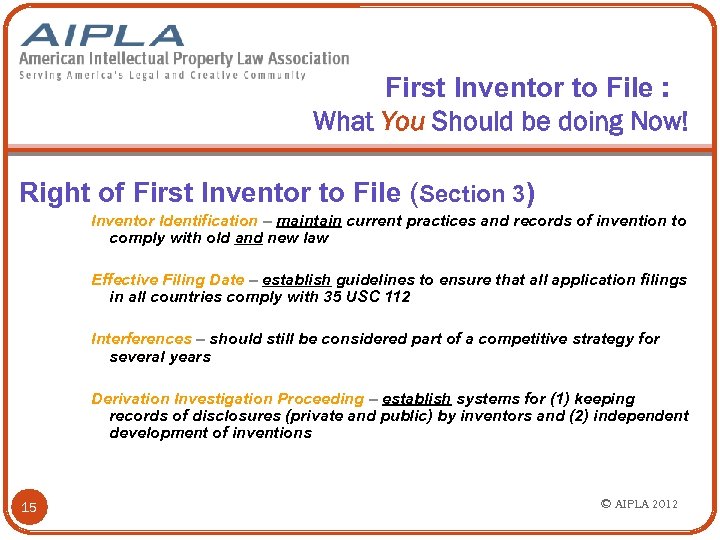 AIPLA
American Intellectual Property Law Association
Serving America's Legal and Creative Community

First Inventor to File :
What You Should be doing Now!

Right of First Inventor to File (Section 3)

Inventor Identification – maintain current practices and records of invention to comply with old and new law

Effective Filing Date – establish guidelines to ensure that all application filings in all countries comply with 35 USC 112

Interferences – should still be considered part of a competitive strategy for several years

Derivation Investigation Proceeding – establish systems for (1) keeping records of disclosures (private and public) by inventors and (2) independent development of inventions

15

© AIPLA 2012